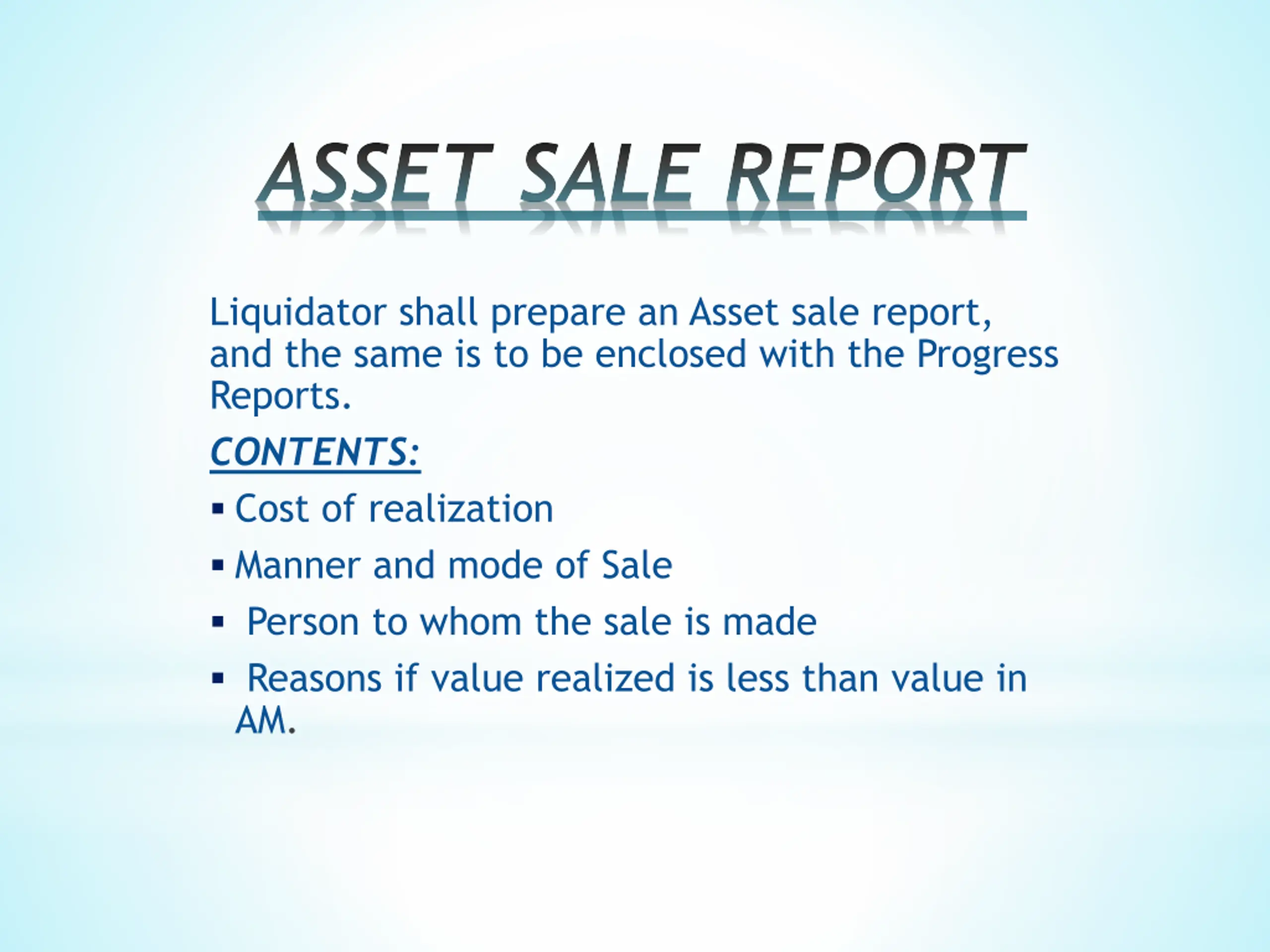 ASSET SALE REPORT

Liquidator shall prepare an Asset sale report, and the same is to be enclosed with the Progress Reports.

CONTENTS:

▪ Cost of realization
▪ Manner and mode of Sale
▪ Person to whom the sale is made
▪ Reasons if value realized is less than value in AM.